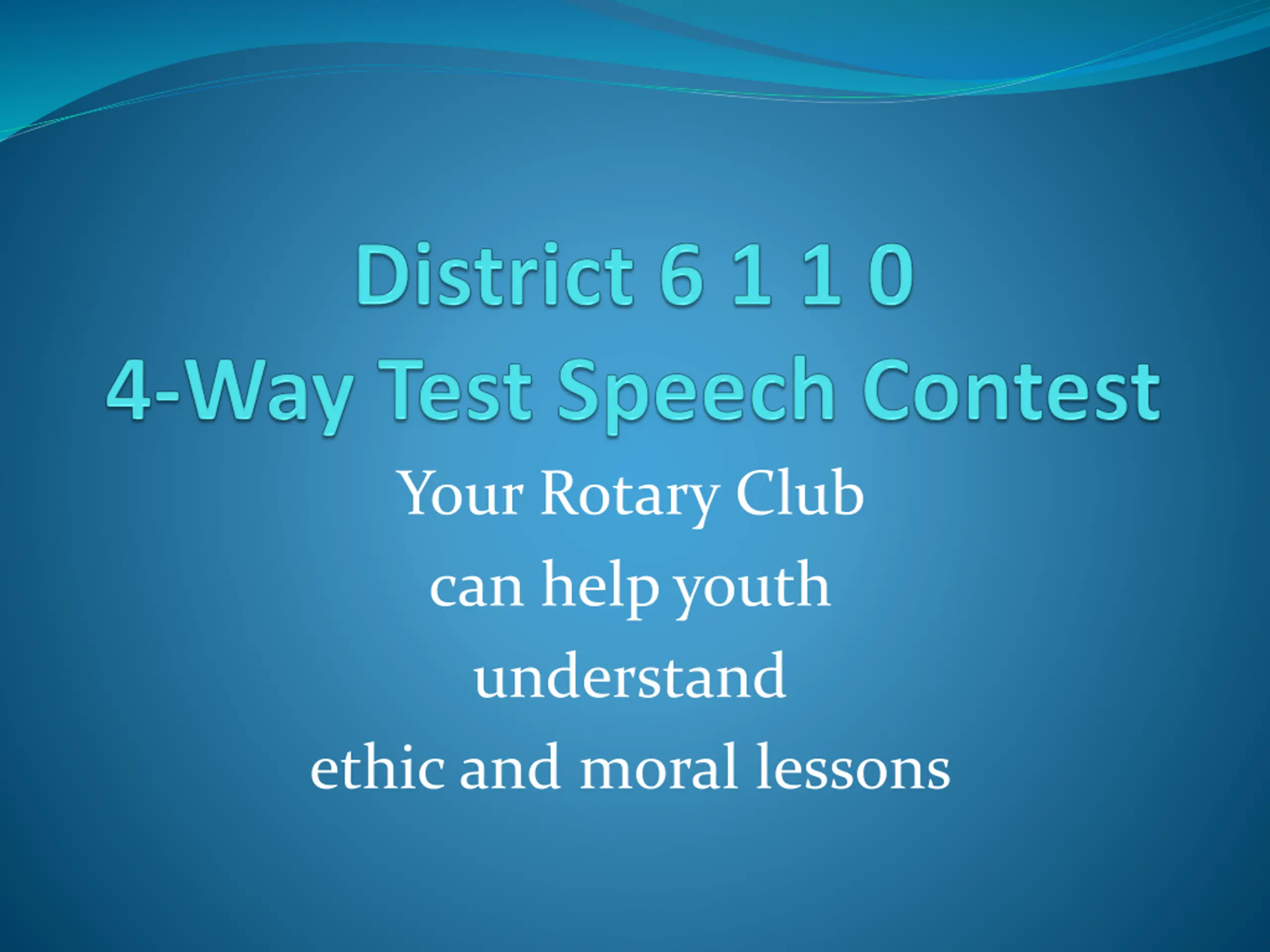 District 6 1 1 0
4-Way Test Speech Contest

Your Rotary Club
can help youth
understand
ethic and moral lessons